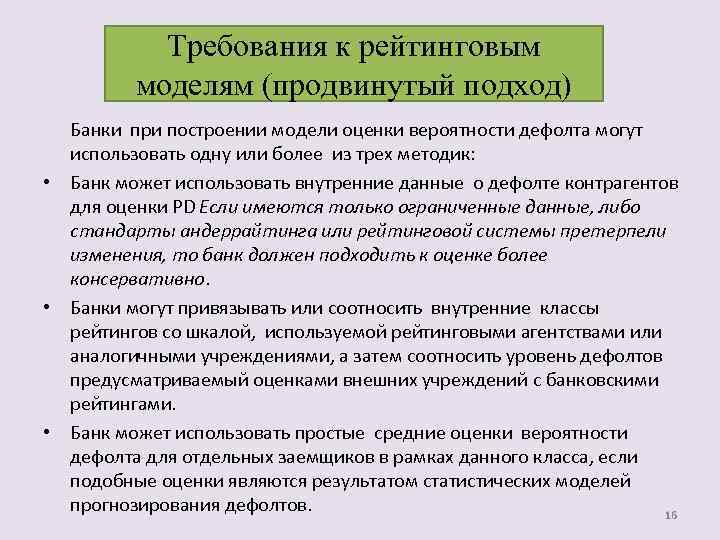 Требования к рейтинговым моделям (продвинутый подход)

Банки при построении модели оценки вероятности дефолта могут использовать одну или более из трех методик:

• Банк может использовать внутренние данные о дефолте контрагентов для оценки PD Если имеются только ограниченные данные, либо стандарты андеррайтинга или рейтинговой системы претерпели изменения, то банк должен подходить к оценке более консервативно.

• Банки могут привязывать или соотносить внутренние классы рейтингов со шкалой, используемой рейтинговыми агентствами или аналогичными учреждениями, а затем соотносить уровень дефолтов предусматриваемый оценками внешних учреждений с банковскими рейтингами.

• Банк может использовать простые средние оценки вероятности дефолта для отдельных заемщиков в рамках данного класса, если подобные оценки являются результатом статистических моделей прогнозирования дефолтов.

16